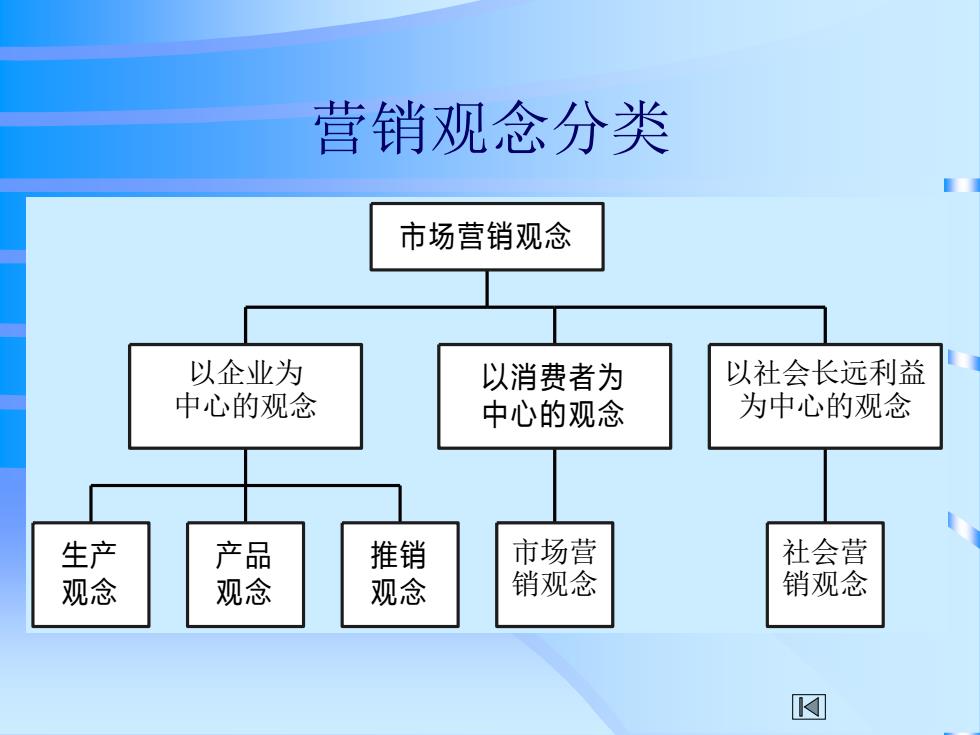 营销观念分类

市场营销观念

以企业为中心的观念

以消费者为中心的观念

以社会长远利益为中心的观念

生产观念

产品观念

推销观念

市场营销观念

社会营销观念